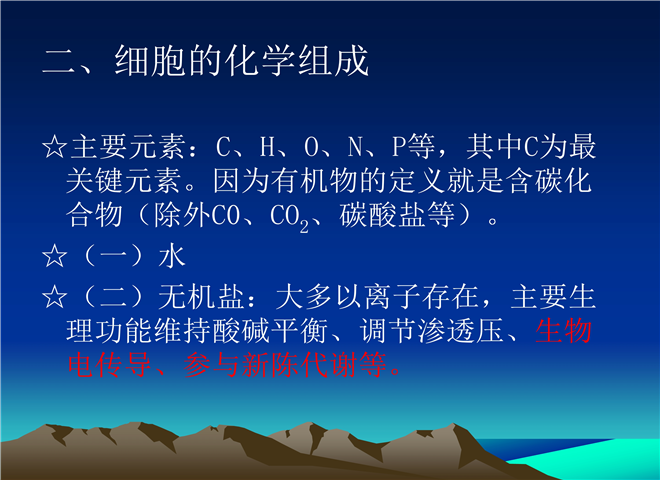 二、细胞的化学组成

☆主要元素：C、H、O、N、P等，其中C为最关键元素。因为有机物的定义就是含碳化合物（除外CO、$CO_2$、碳酸盐等）。

☆（一）水

☆（二）无机盐：大多以离子存在，主要生理功能维持酸碱平衡、调节渗透压、生物电传导、参与新陈代谢等。